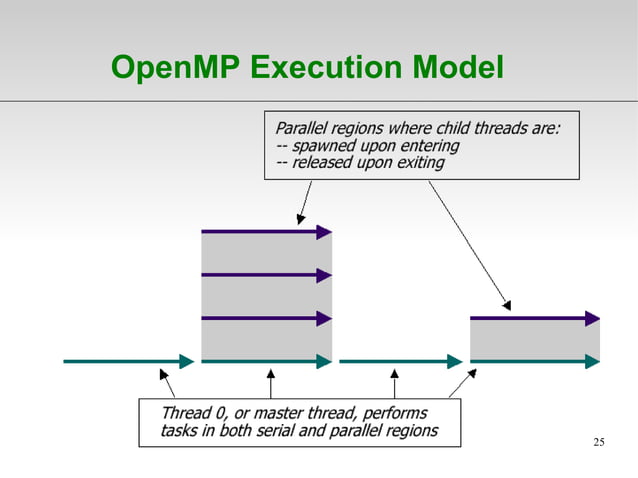 OpenMP Execution Model

Parallel regions where child threads are:
-- spawned upon entering
-- released upon exiting

Thread 0, or master thread, performs tasks in both serial and parallel regions

25